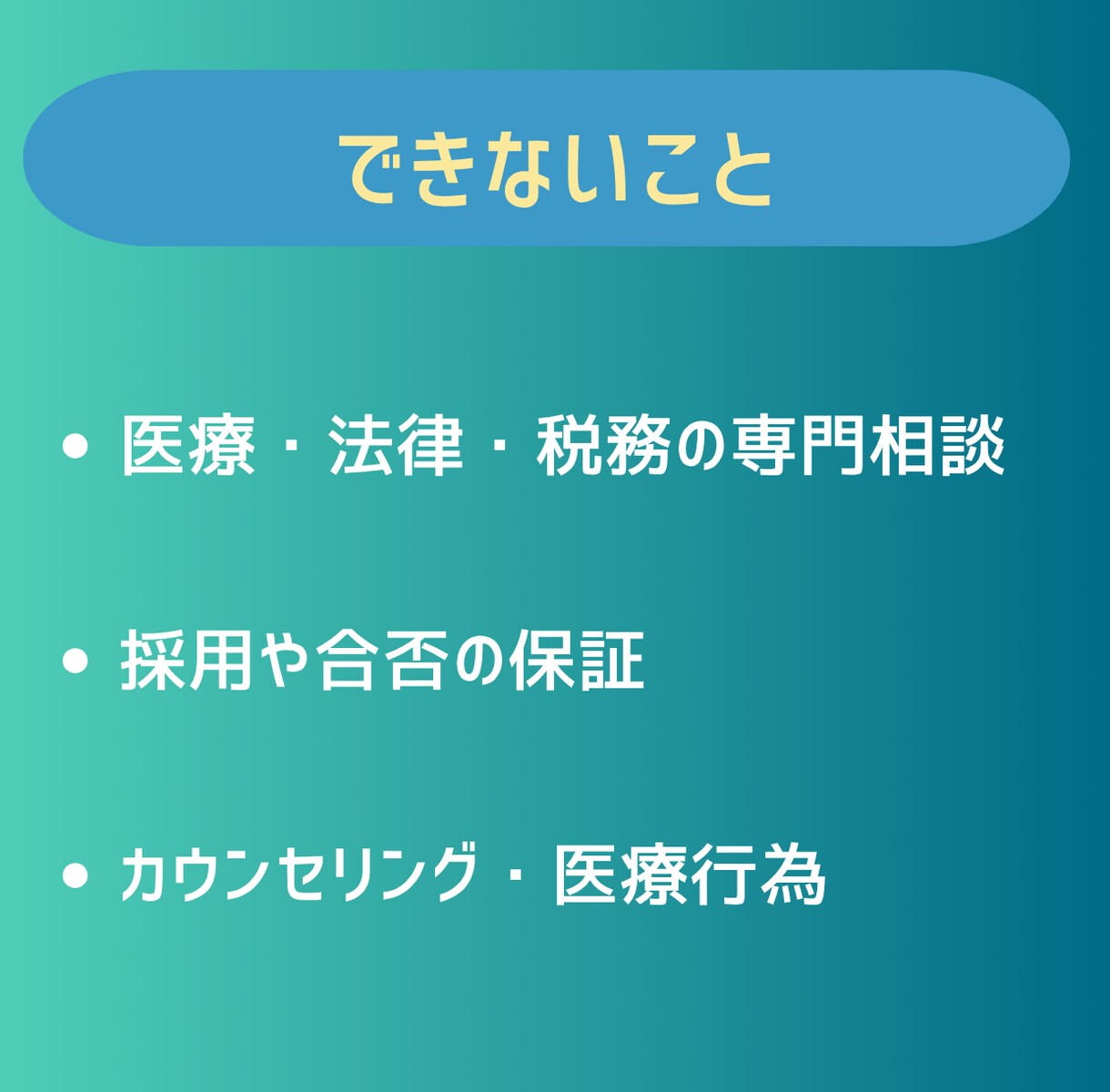 できないこと

• 医療・法律・税務の専門相談

• 採用や合否の保証

• カウンセリング・医療行為